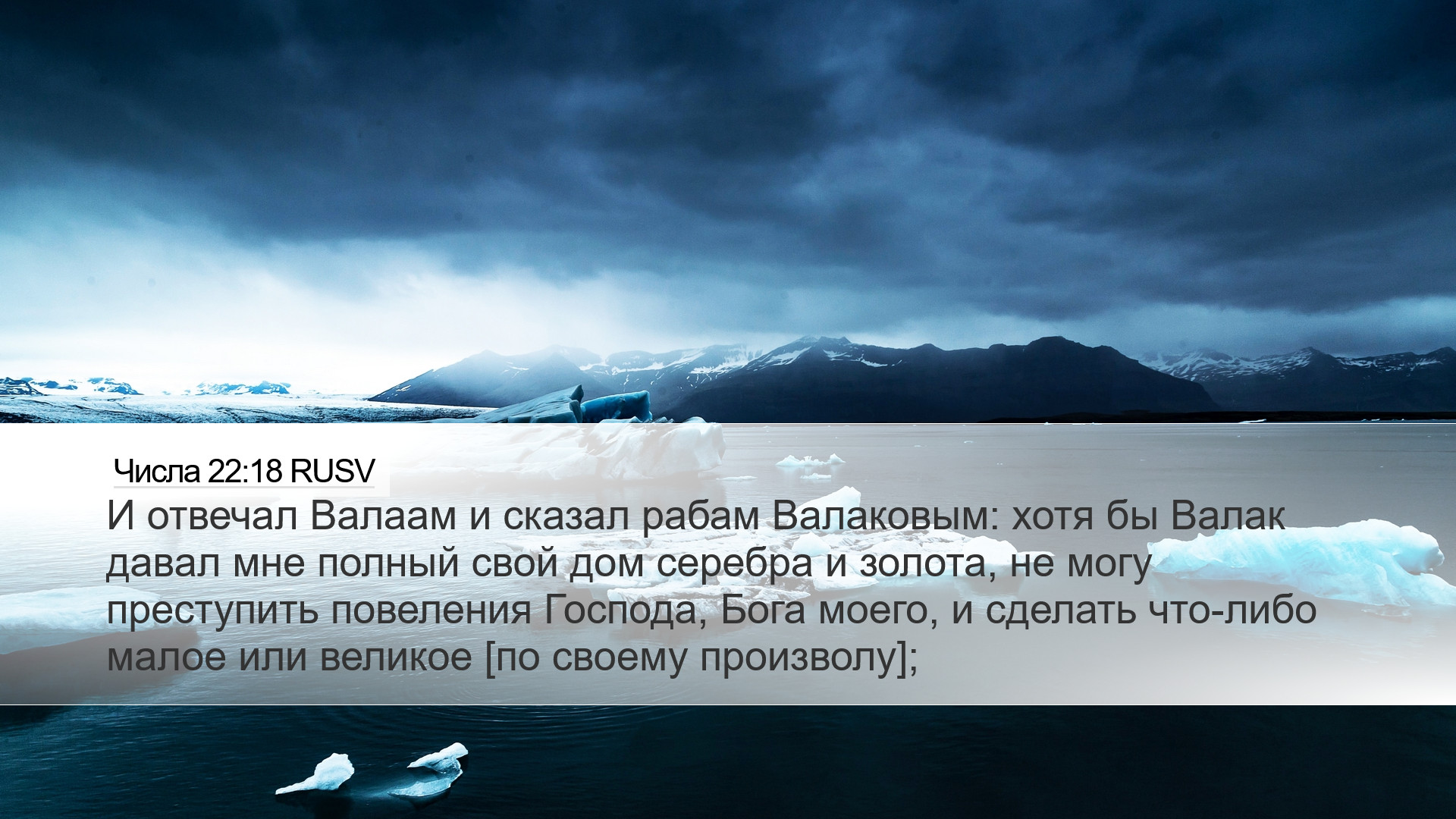 Числа 22:18 RUSV

И отвечал Валаам и сказал рабам Валаковым: хотя бы Валак давал мне полный свой дом серебра и золота, не могу преступить повеления Господа, Бога моего, и сделать что-либо малое или великое [по своему произволу];